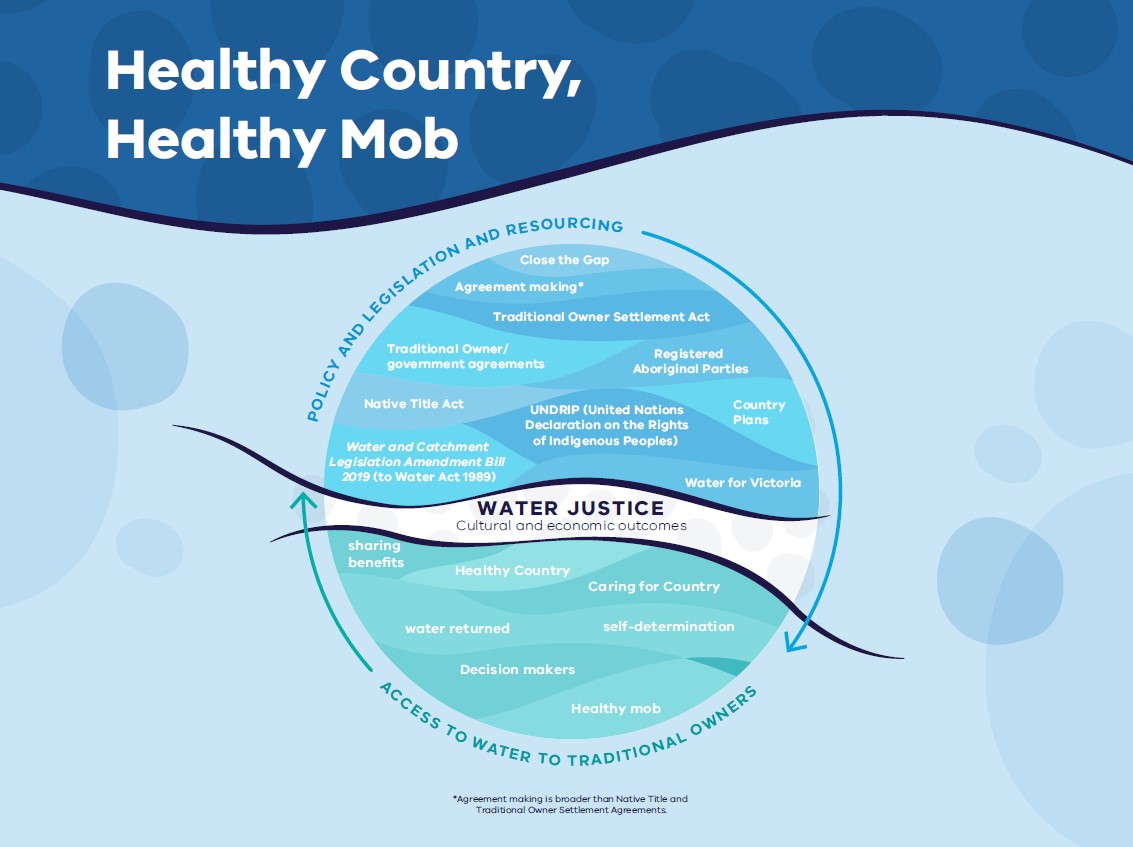 Healthy Country, Healthy Mob

POLICY AND LEGISLATION AND RESOURCING

Close the Gap

Agreement making*

Traditional Owner Settlement Act

Traditional Owner/ government agreements

Registered Aboriginal Parties

Native Title Act

UNDRIP (United Nations Declaration on the Rights of Indigenous Peoples)

Country Plans

Water and Catchment Legislation Amendment Bill 2019 (to Water Act 1989)

Water for Victoria

WATER JUSTICE
Cultural and economic outcomes

sharing benefits

Healthy Country

Caring for Country

water returned

self-determination

Decision makers

Healthy mob

ACCESS TO WATER TO TRADITIONAL OWNERS

*Agreement making is broader than Native Title and Traditional Owner Settlement Agreements.